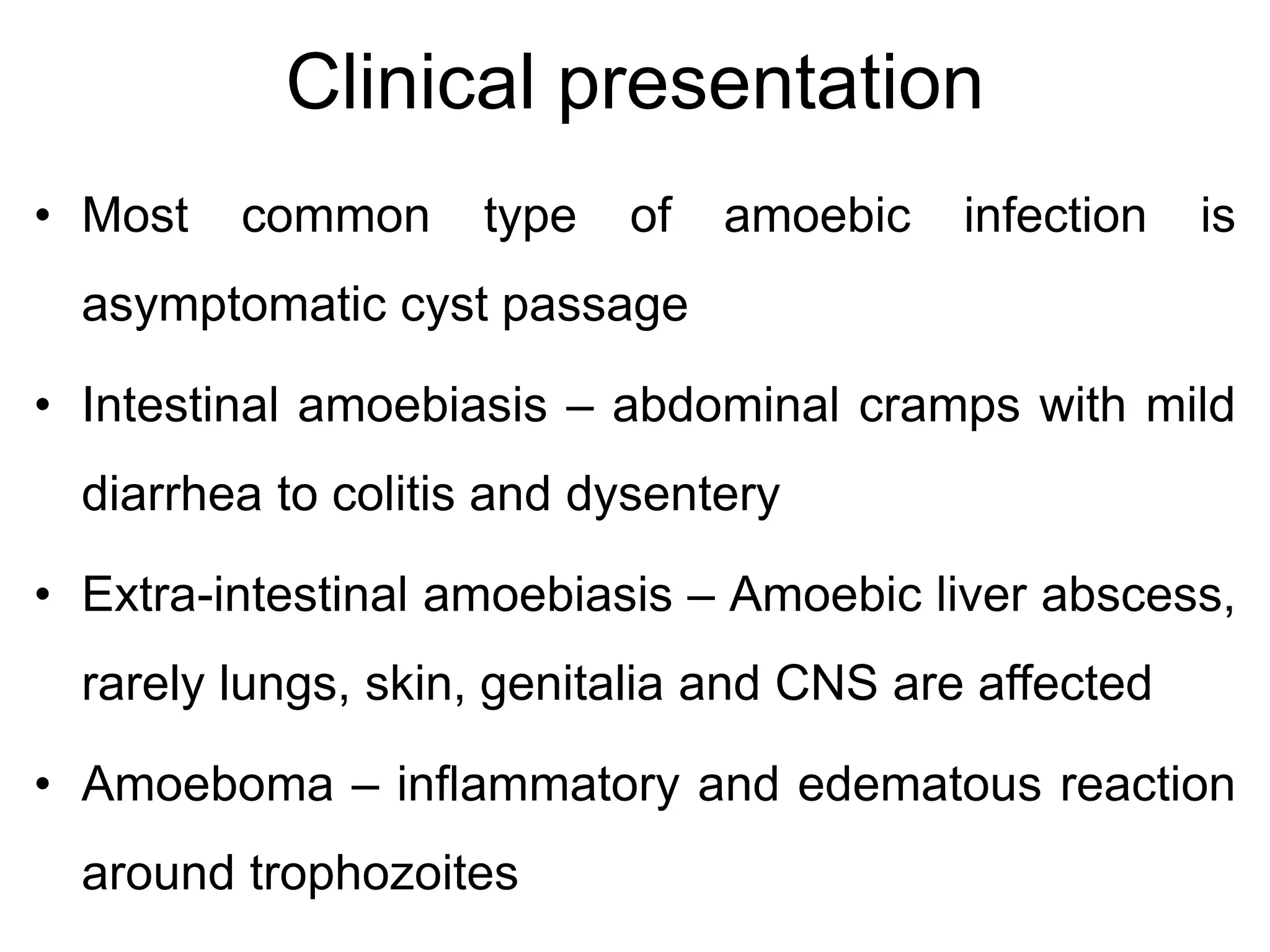 Clinical presentation

• Most common type of amoebic infection is asymptomatic cyst passage

• Intestinal amoebiasis – abdominal cramps with mild diarrhea to colitis and dysentery

• Extra-intestinal amoebiasis – Amoebic liver abscess, rarely lungs, skin, genitalia and CNS are affected

• Amoeboma – inflammatory and edematous reaction around trophozoites